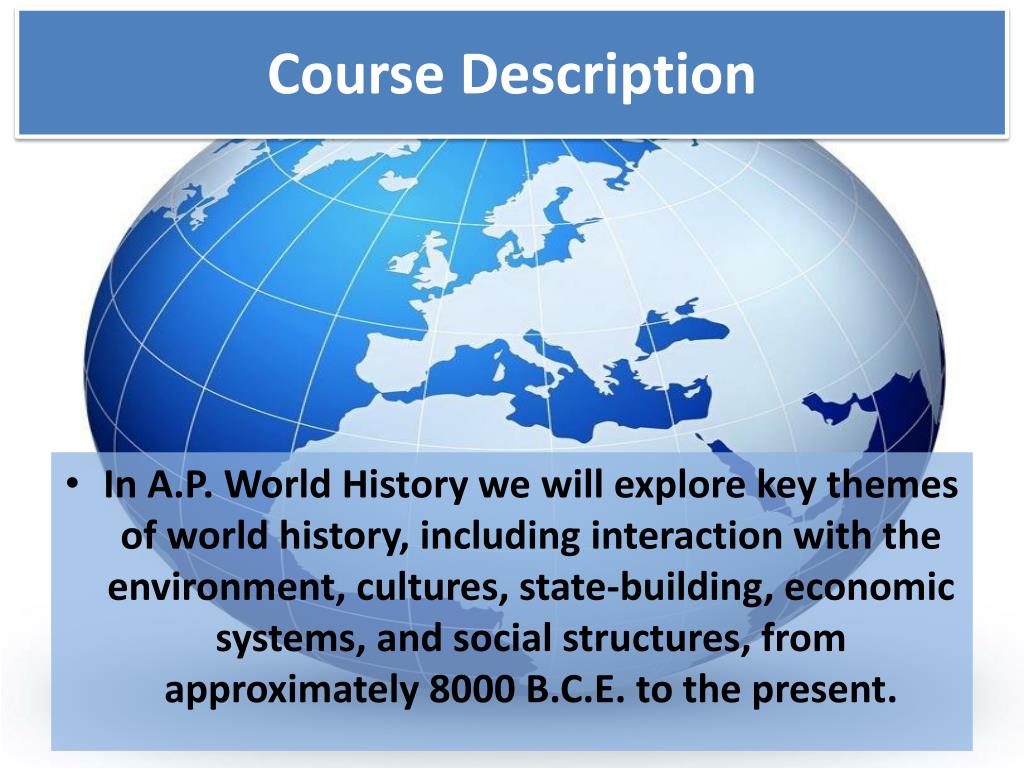 Course Description

• In A.P. World History we will explore key themes of world history, including interaction with the environment, cultures, state-building, economic systems, and social structures, from approximately 8000 B.C.E. to the present.